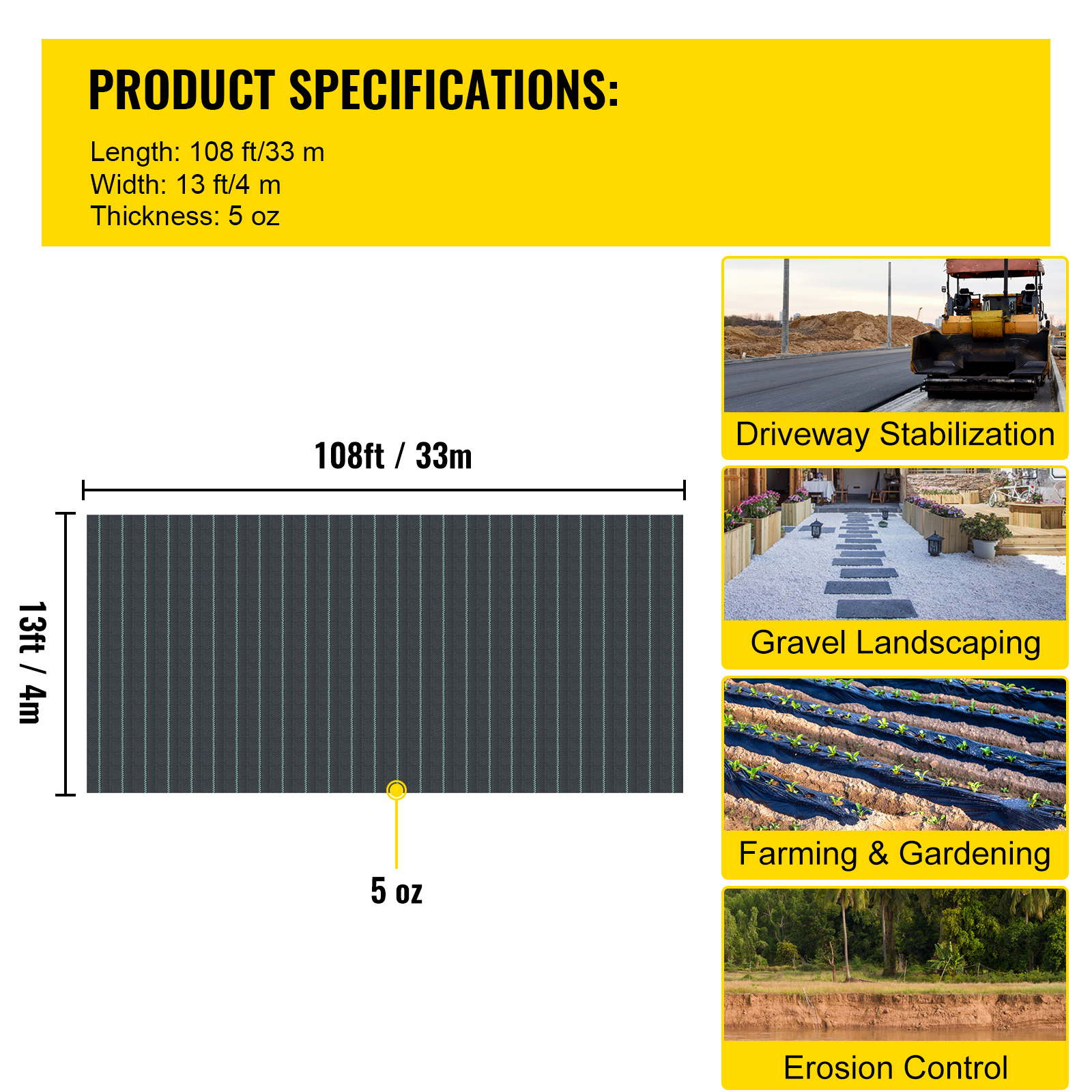 PRODUCT SPECIFICATIONS:

Length: 108 ft/33 m
Width: 13 ft/4 m
Thickness: 5 oz

108ft / 33m

13ft / 4m

5 oz

Driveway Stabilization

Gravel Landscaping

Farming & Gardening

Erosion Control